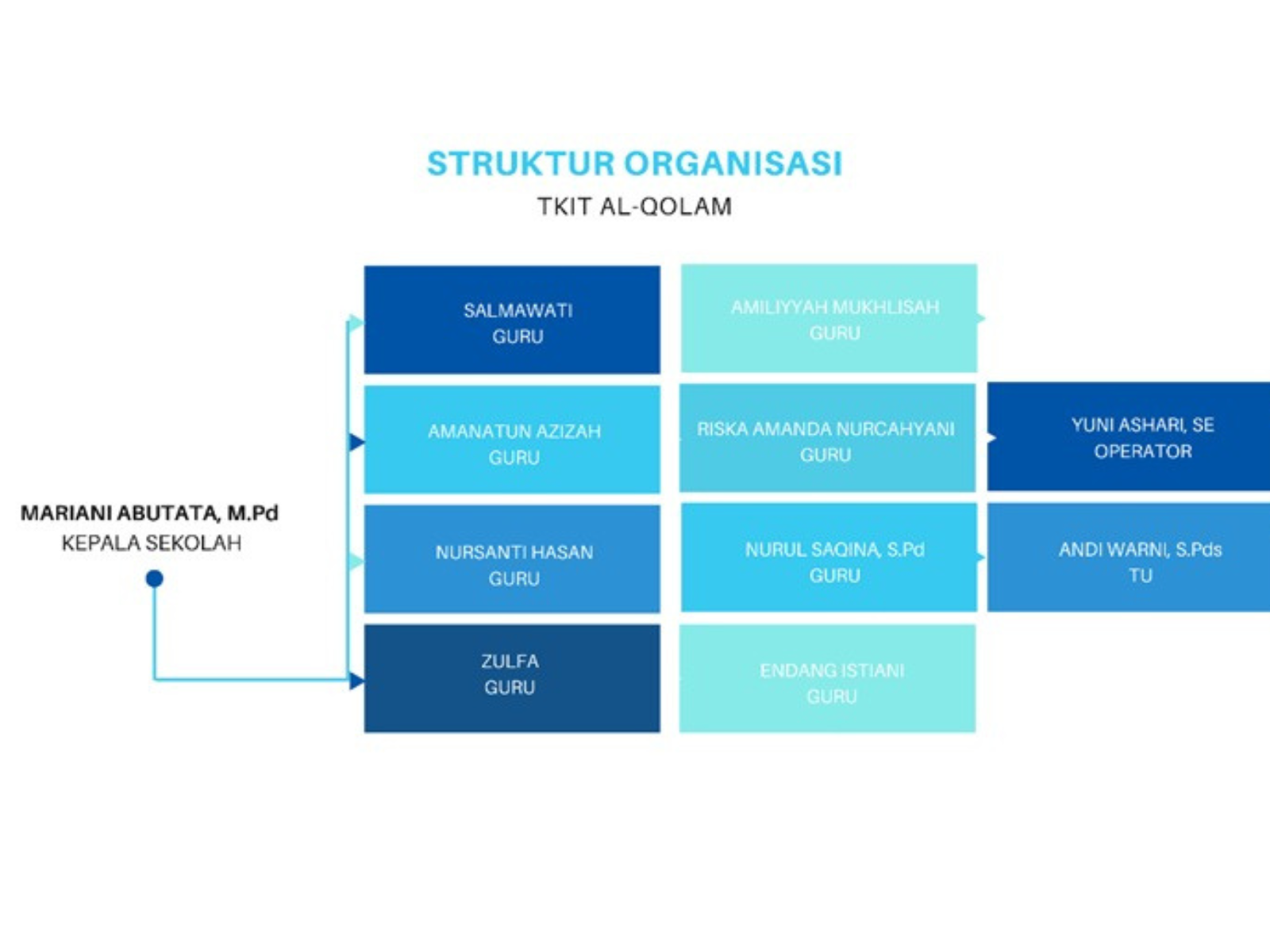 STRUKTUR ORGANISASI
TKIT AL-QOLAM

MARIANI ABUTATA, M.Pd
KEPALA SEKOLAH

SALMAWATI
GURU

AMANATUN AZIZAH
GURU

NURSANTI HASAN
GURU

ZULFA
GURU

AMILIYYAH MUKHLISAH
GURU

RISKA AMANDA NURCAHYANI
GURU

NURUL SAQINA, S.Pd
GURU

ENDANG ISTIANI
GURU

YUNI ASHARI, SE
OPERATOR

ANDI WARNI, S.Pds
TU